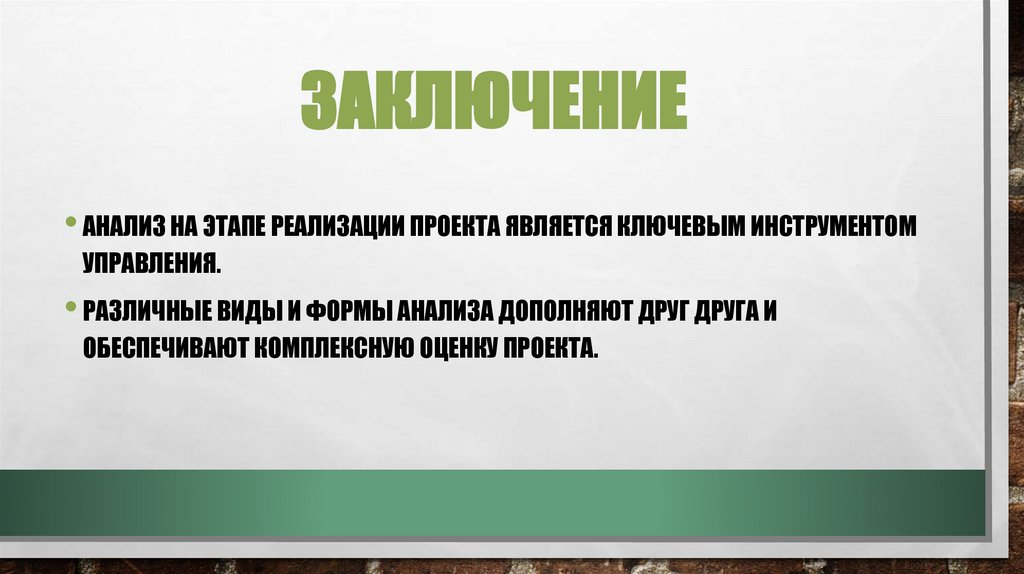 ЗАКЛЮЧЕНИЕ

• АНАЛИЗ НА ЭТАПЕ РЕАЛИЗАЦИИ ПРОЕКТА ЯВЛЯЕТСЯ КЛЮЧЕВЫМ ИНСТРУМЕНТОМ УПРАВЛЕНИЯ.

• РАЗЛИЧНЫЕ ВИДЫ И ФОРМЫ АНАЛИЗА ДОПОЛНЯЮТ ДРУГ ДРУГА И ОБЕСПЕЧИВАЮТ КОМПЛЕКСНУЮ ОЦЕНКУ ПРОЕКТА.